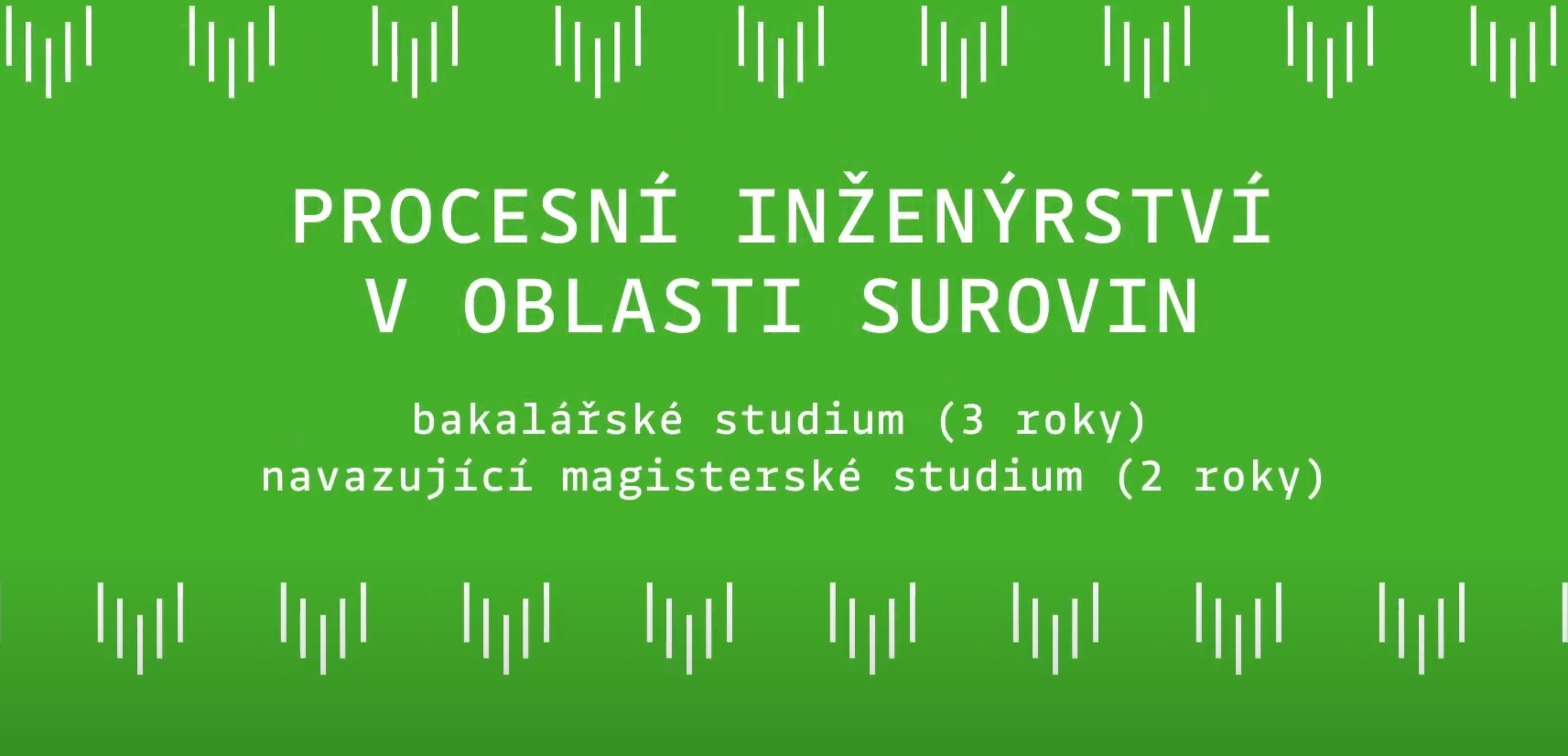 PROCESNÍ INŽENÝRSTVÍ
V OBLASTI SUROVIN

bakalářské studium (3 roky)
navazující magisterské studium (2 roky)